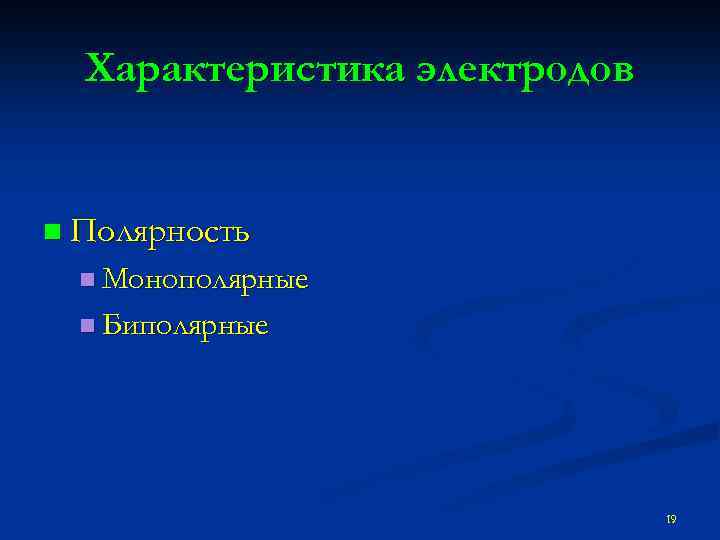 Характеристика электродов

Полярность
Монополярные
Биполярные

19